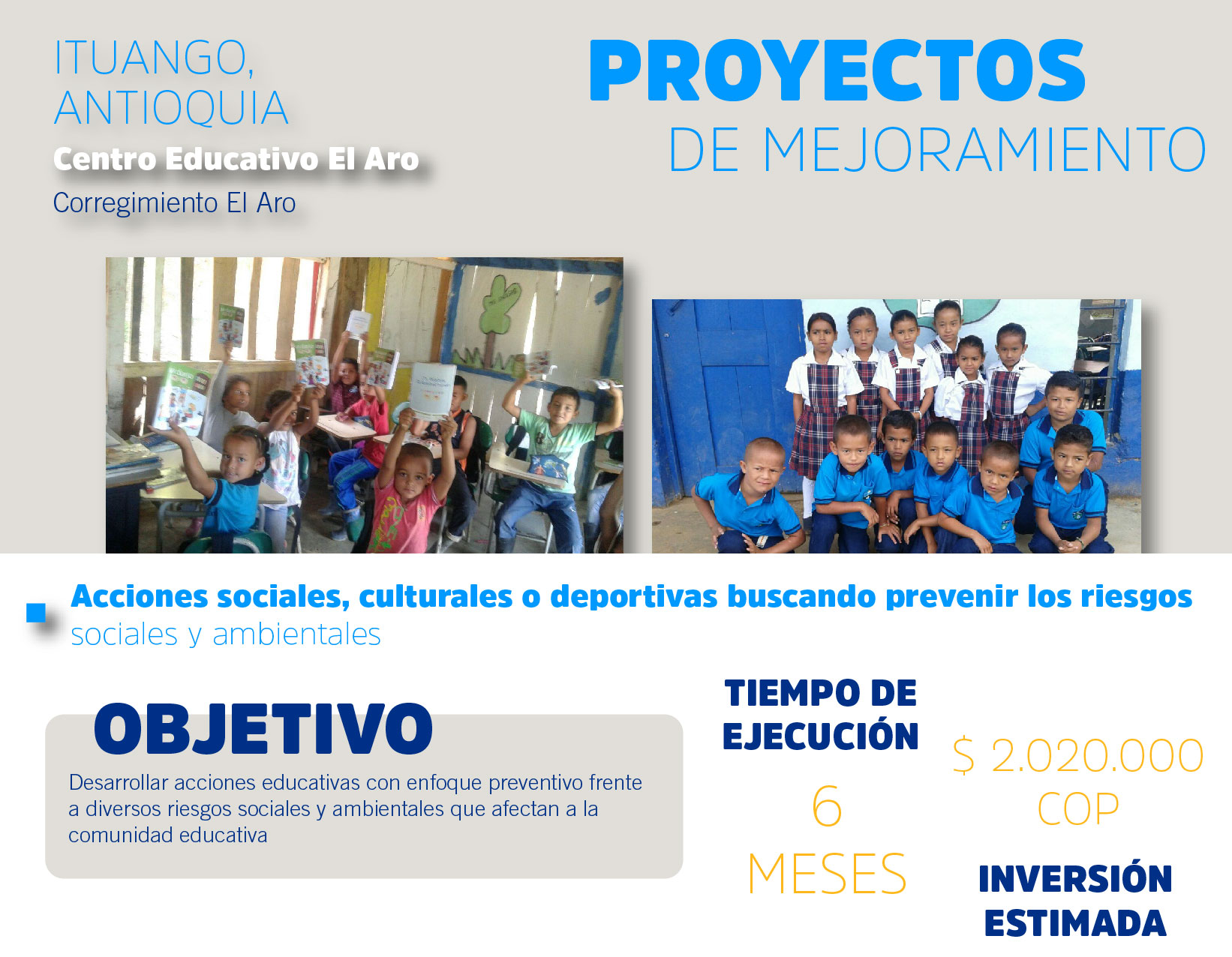 ITUANGO, ANTIOQUIA

Centro Educativo El Aro

Corregimiento El Aro

PROYECTOS

DE MEJORAMIENTO

Acciones sociales, culturales o deportivas buscando prevenir los riesgos sociales y ambientales

OBJETIVO

Desarrollar acciones educativas con enfoque preventivo frente a diversos riesgos sociales y ambientales que afectan a la comunidad educativa

TIEMPO DE EJECUCIÓN

6 MESES

$ 2.020.000 COP

INVERSIÓN ESTIMADA